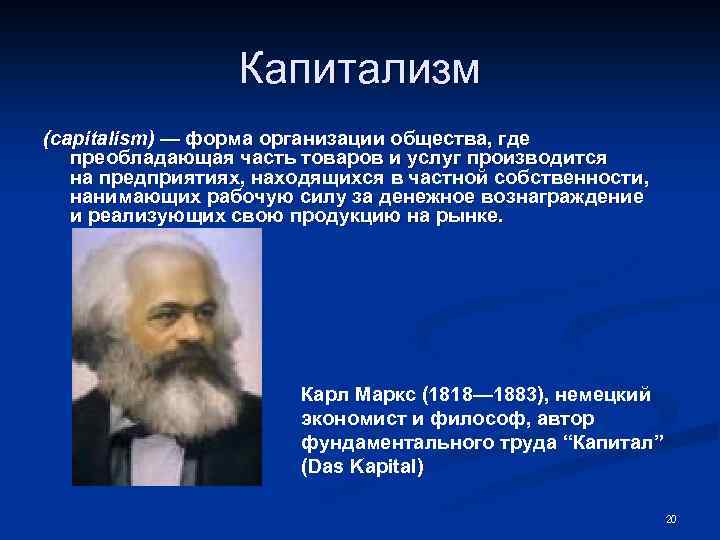 Капитализм

(capitalism) — форма организации общества, где преобладающая часть товаров и услуг производится на предприятиях, находящихся в частной собственности, нанимающих рабочую силу за денежное вознаграждение и реализующих свою продукцию на рынке.

Карл Маркс (1818—1883), немецкий экономист и философ, автор фундаментального труда “Капитал” (Das Kapital)

20